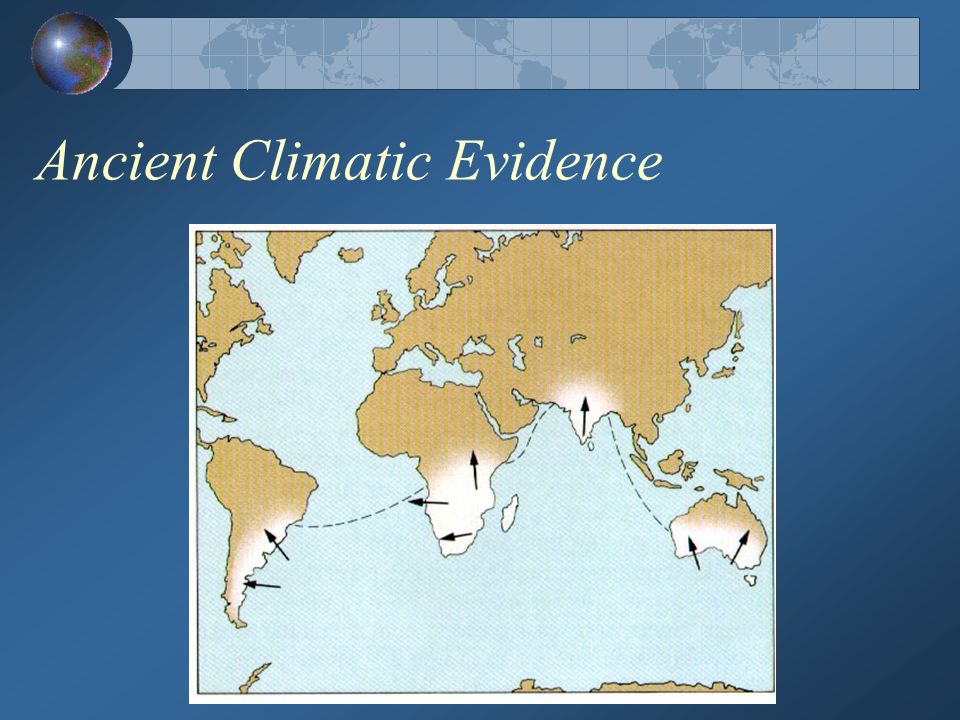 Ancient Climatic Evidence